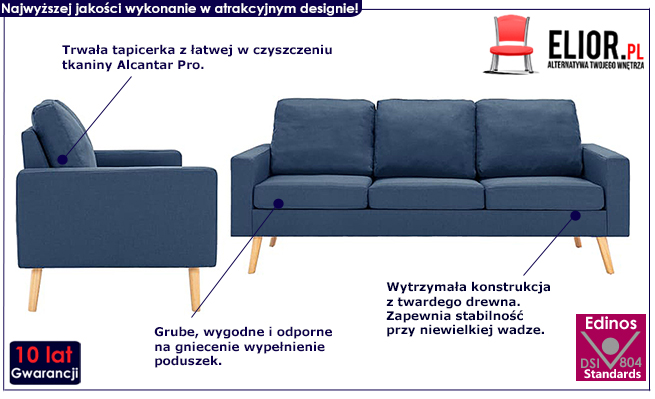 Najwyższej jakości wykonanie w atrakcyjnym designie!

ELIOR.PL
ALTERNATYWA TWOJEGO WNĘTRZA

Trwała tapicerka z łatwej w czyszczeniu tkaniny Alcantar Pro.

Wytrzymała konstrukcja z twardego drewna. Zapewnia stabilność przy niewielkiej wadze.

Grube, wygodne i odporne na gniecenie wypełnienie poduszek.

10 lat
Gwarancji

Edinos
DSI 804
Standards